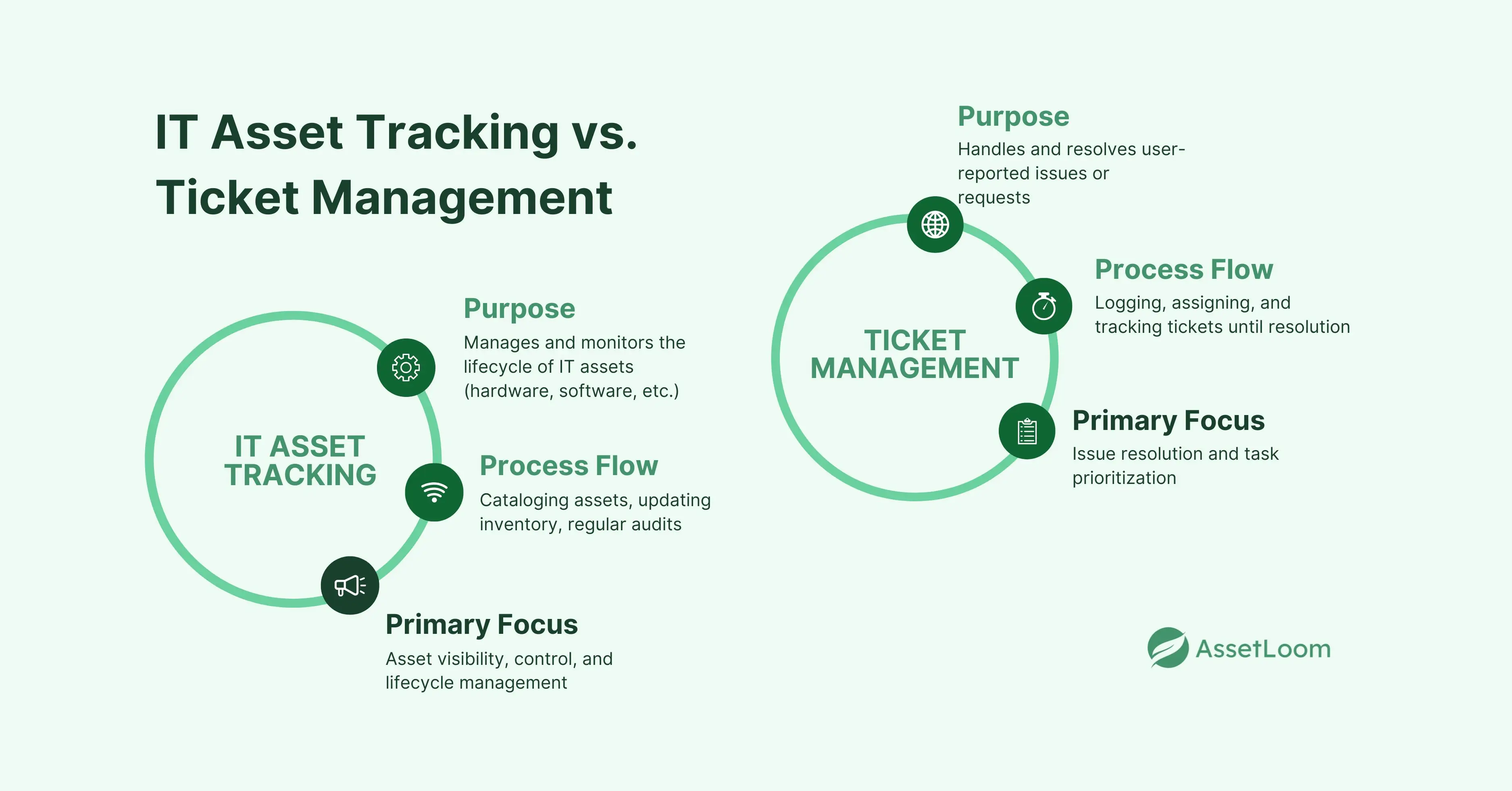 IT Asset Tracking vs. Ticket Management

IT ASSET TRACKING

Purpose
Manages and monitors the lifecycle of IT assets (hardware, software, etc.)

Process Flow
Cataloging assets, updating inventory, regular audits

Primary Focus
Asset visibility, control, and lifecycle management

TICKET MANAGEMENT

Purpose
Handles and resolves user-reported issues or requests

Process Flow
Logging, assigning, and tracking tickets until resolution

Primary Focus
Issue resolution and task prioritization

AssetLoom